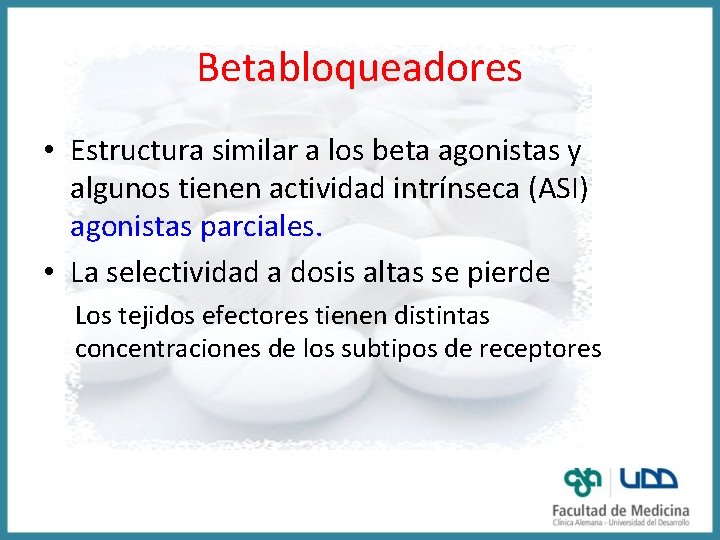 Betabloqueadores

• Estructura similar a los beta agonistas y algunos tienen actividad intrínseca (ASI) agonistas parciales.

• La selectividad a dosis altas se pierde

Los tejidos efectores tienen distintas concentraciones de los subtipos de receptores

UDD

Facultad de Medicina
Clínica Alemana - Universidad del Desarrollo